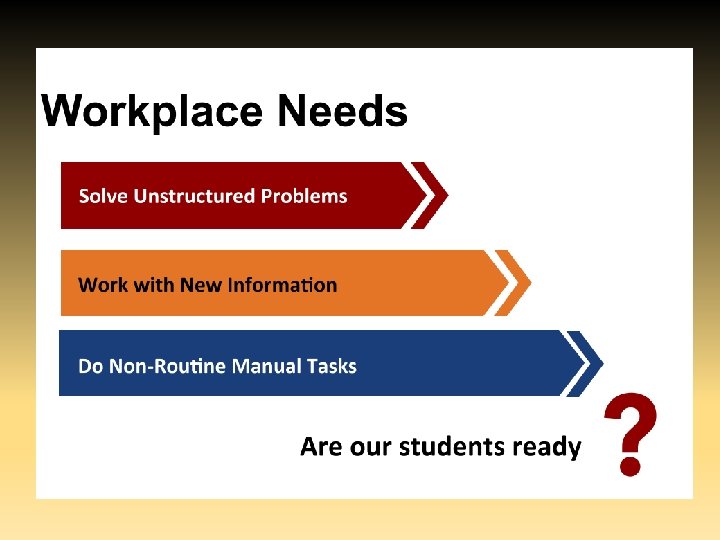 Workplace Needs

Solve Unstructured Problems

Work with New Information

Do Non-Routine Manual Tasks

Are our students ready ?